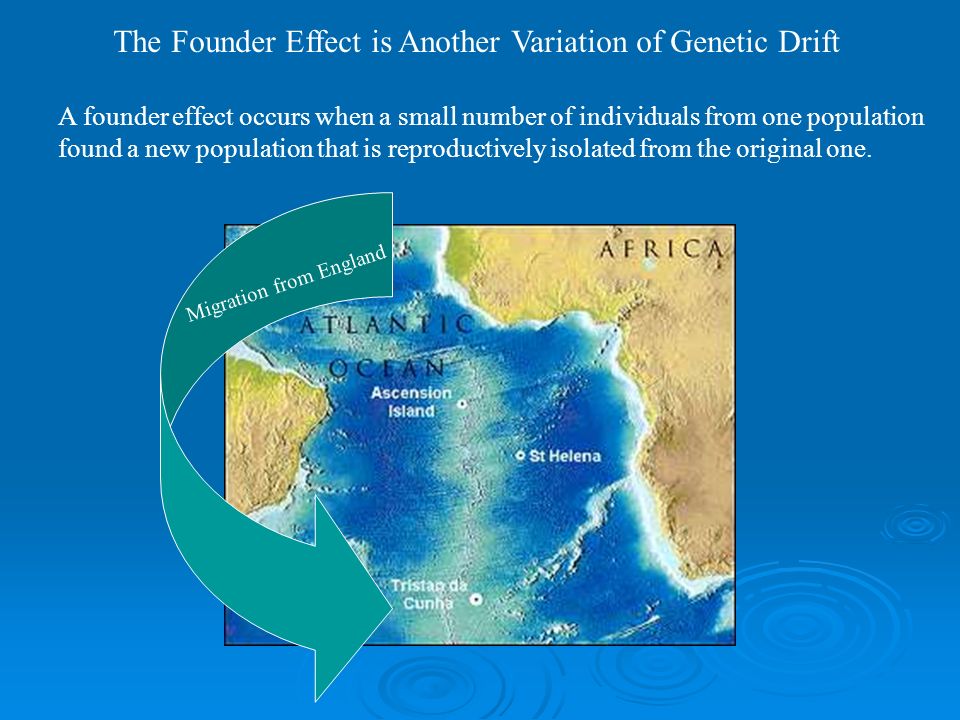 The Founder Effect is Another Variation of Genetic Drift

A founder effect occurs when a small number of individuals from one population found a new population that is reproductively isolated from the original one.

Migration from England

AFRICA

ATLANTIC OCEAN

Ascension Island

St Helena

Tristan da Cunha